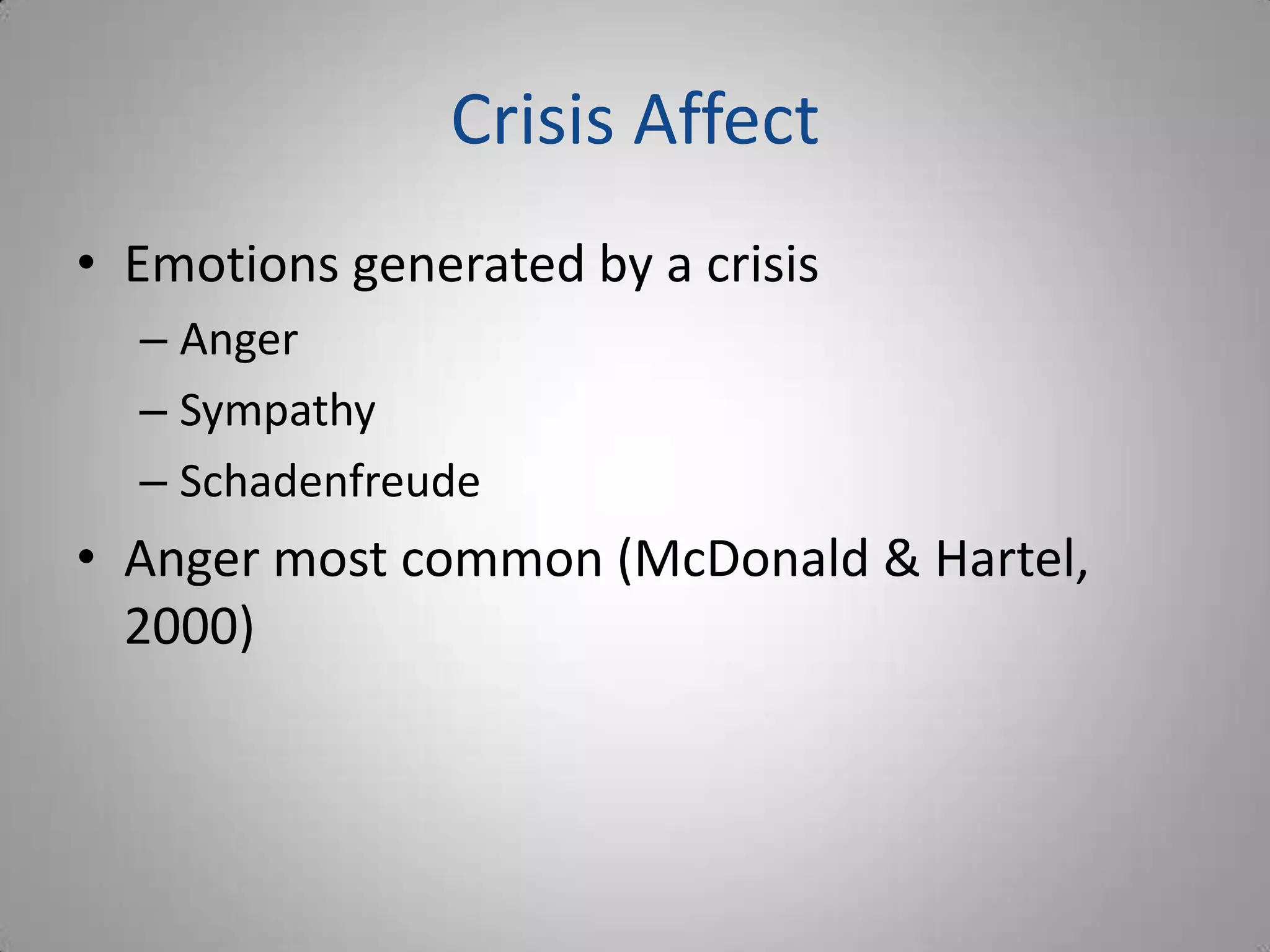 Crisis Affect

• Emotions generated by a crisis
– Anger
– Sympathy
– Schadenfreude
• Anger most common (McDonald & Hartel, 2000)